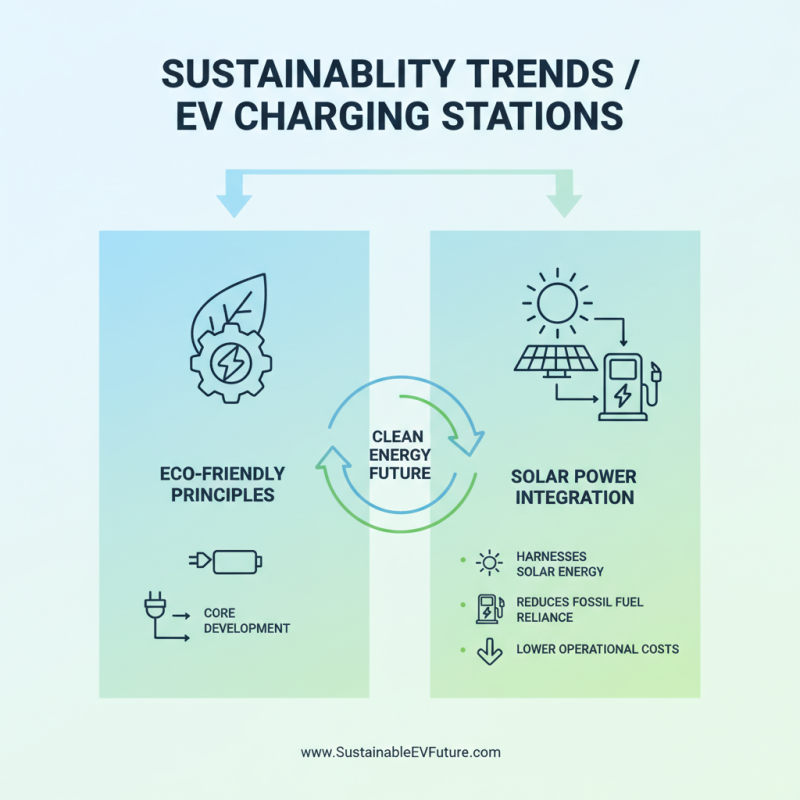 SUSTAINABLITY TRENDS / EV CHARGING STATIONS

ECO-FRIENDLY PRINCIPLES

CORE DEVELOPMENT

CLEAN ENERGY FUTURE

SOLAR POWER INTEGRATION

HARNESSES SOLAR ENERGY

REDUCES FOSSIL FUEL RELIANCE

LOWER OPERATIONAL COSTS

www.SustainableEVFuture.com